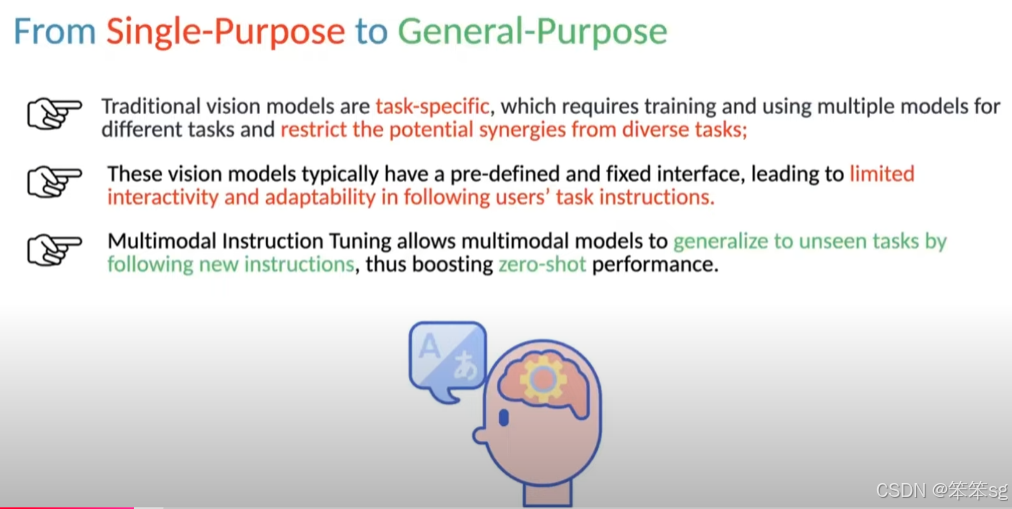 From Single-Purpose to General-Purpose

Traditional vision models are task-specific, which requires training and using multiple models for different tasks and restrict the potential synergies from diverse tasks;

These vision models typically have a pre-defined and fixed interface, leading to limited interactivity and adaptability in following users' task instructions.

Multimodal Instruction Tuning allows multimodal models to generalize to unseen tasks by following new instructions, thus boosting zero-shot performance.

A
あ

CSDN @笨笨sg